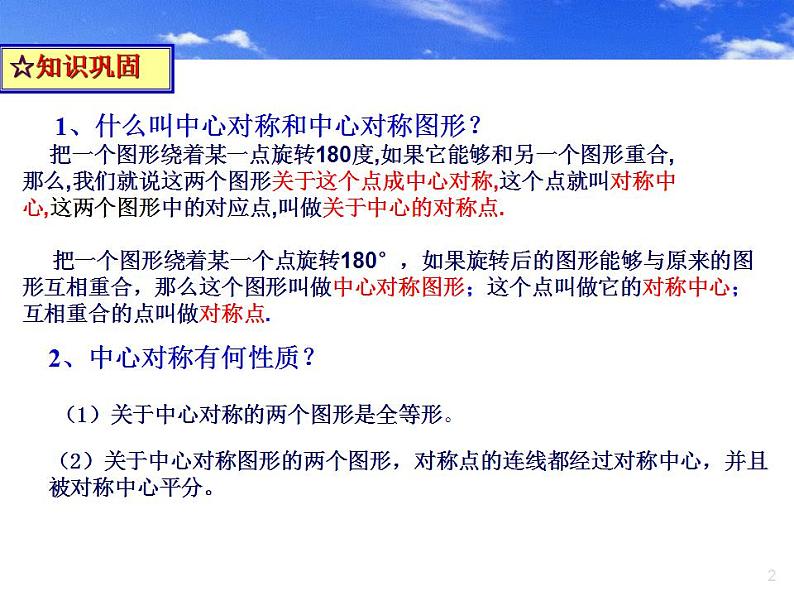 ☆知识巩固

1、什么叫中心对称和中心对称图形？

把一个图形绕着某一点旋转180度,如果它能够和另一个图形重合,那么,我们就说这两个图形关于这个点成中心对称,这个点就叫对称中心,这两个图形中的对应点,叫做关于中心的对称点.

把一个图形绕着某一个点旋转180°，如果旋转后的图形能够与原来的图形互相重合，那么这个图形叫做中心对称图形；这个点叫做它的对称中心；互相重合的点叫做对称点.

2、中心对称有何性质？

（1）关于中心对称的两个图形是全等形。

（2）关于中心对称图形的两个图形，对称点的连线都经过对称中心，并且被对称中心平分。

2